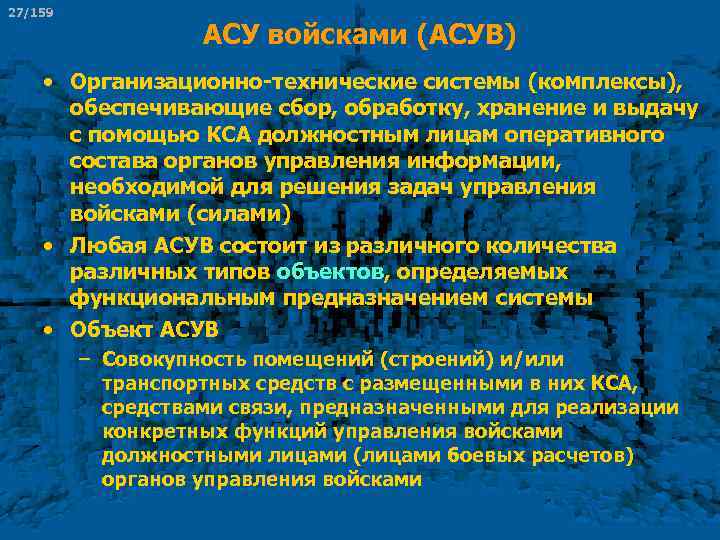 27/159

АСУ войсками (АСУВ)

• Организационно-технические системы (комплексы), обеспечивающие сбор, обработку, хранение и выдачу с помощью КСА должностным лицам оперативного состава органов управления информации, необходимой для решения задач управления войсками (силами)
• Любая АСУВ состоит из различного количества различных типов объектов, определяемых функциональным предназначением системы
• Объект АСУВ
– Совокупность помещений (строений) и/или транспортных средств с размещенными в них КСА, средствами связи, предназначенными для реализации конкретных функций управления войсками должностными лицами (лицами боевых расчетов) органов управления войсками